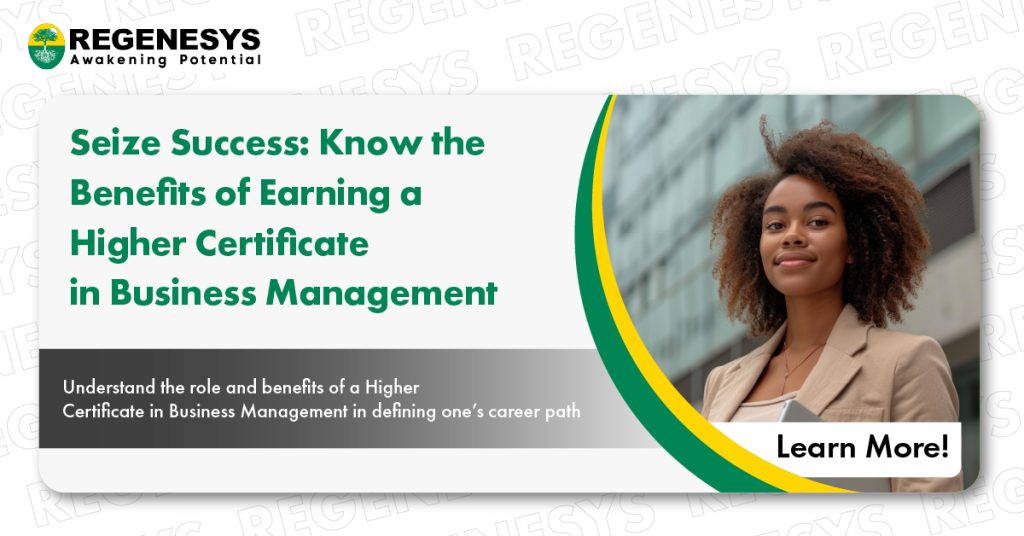 REGENESYS
Awakening Potential

Seize Success: Know the Benefits of Earning a Higher Certificate in Business Management

Understand the role and benefits of a Higher Certificate in Business Management in defining one's career path

Learn More!